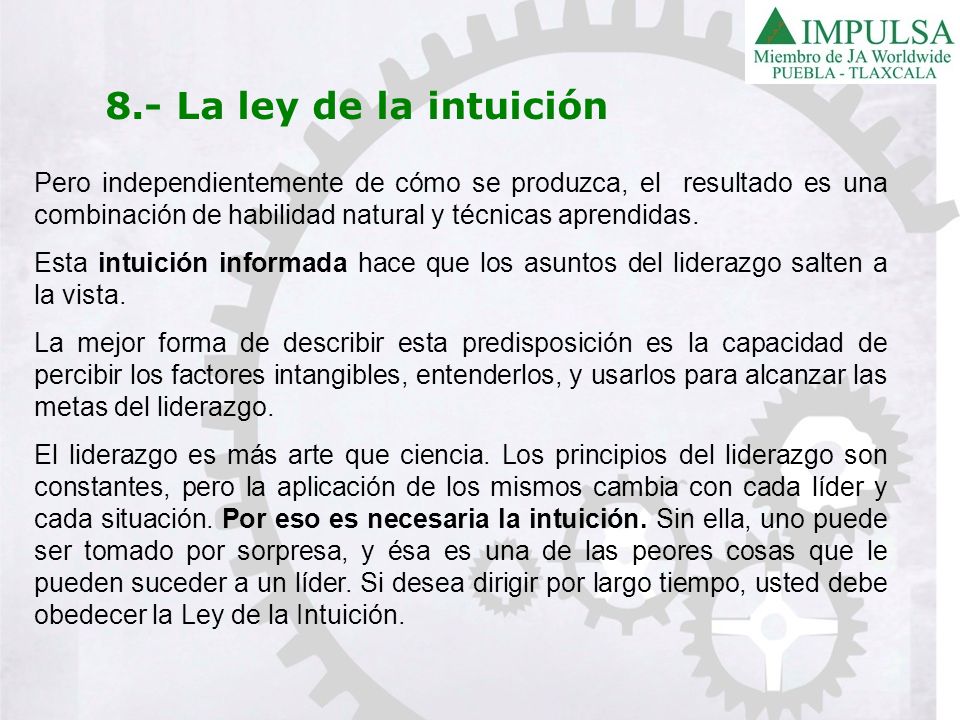 IMPULSA
Miembro de JA Worldwide
PUEBLA - TLAXCALA

8.- La ley de la intuición

Pero independientemente de cómo se produzca, el resultado es una combinación de habilidad natural y técnicas aprendidas.

Esta intuición informada hace que los asuntos del liderazgo salten a la vista.

La mejor forma de describir esta predisposición es la capacidad de percibir los factores intangibles, entenderlos, y usarlos para alcanzar las metas del liderazgo.

El liderazgo es más arte que ciencia. Los principios del liderazgo son constantes, pero la aplicación de los mismos cambia con cada líder y cada situación. Por eso es necesaria la intuición. Sin ella, uno puede ser tomado por sorpresa, y ésa es una de las peores cosas que le pueden suceder a un líder. Si desea dirigir por largo tiempo, usted debe obedecer la Ley de la Intuición.